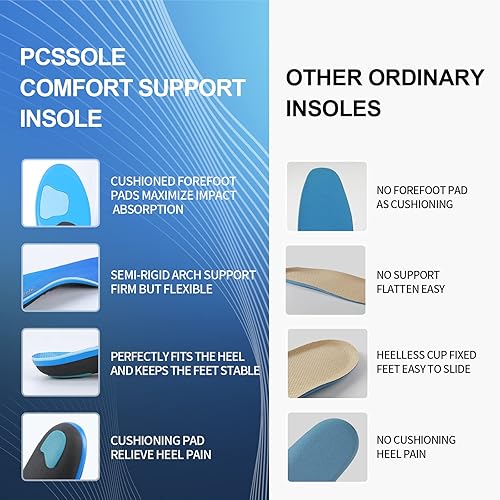 PCSSOLE COMFORT SUPPORT INSOLE

CUSHIONED FOREFOOT PADS MAXIMIZE IMPACT ABSORPTION

SEMI-RIGID ARCH SUPPORT FIRM BUT FLEXIBLE

PERFECTLY FITS THE HEEL AND KEEPS THE FEET STABLE

CUSHIONING PAD RELIEVE HEEL PAIN

OTHER ORDINARY INSOLES

NO FOREFOOT PAD AS CUSHIONING

NO SUPPORT FLATTEN EASY

HEELLESS CUP FIXED FEET EASY TO SLIDE

NO CUSHIONING HEEL PAIN